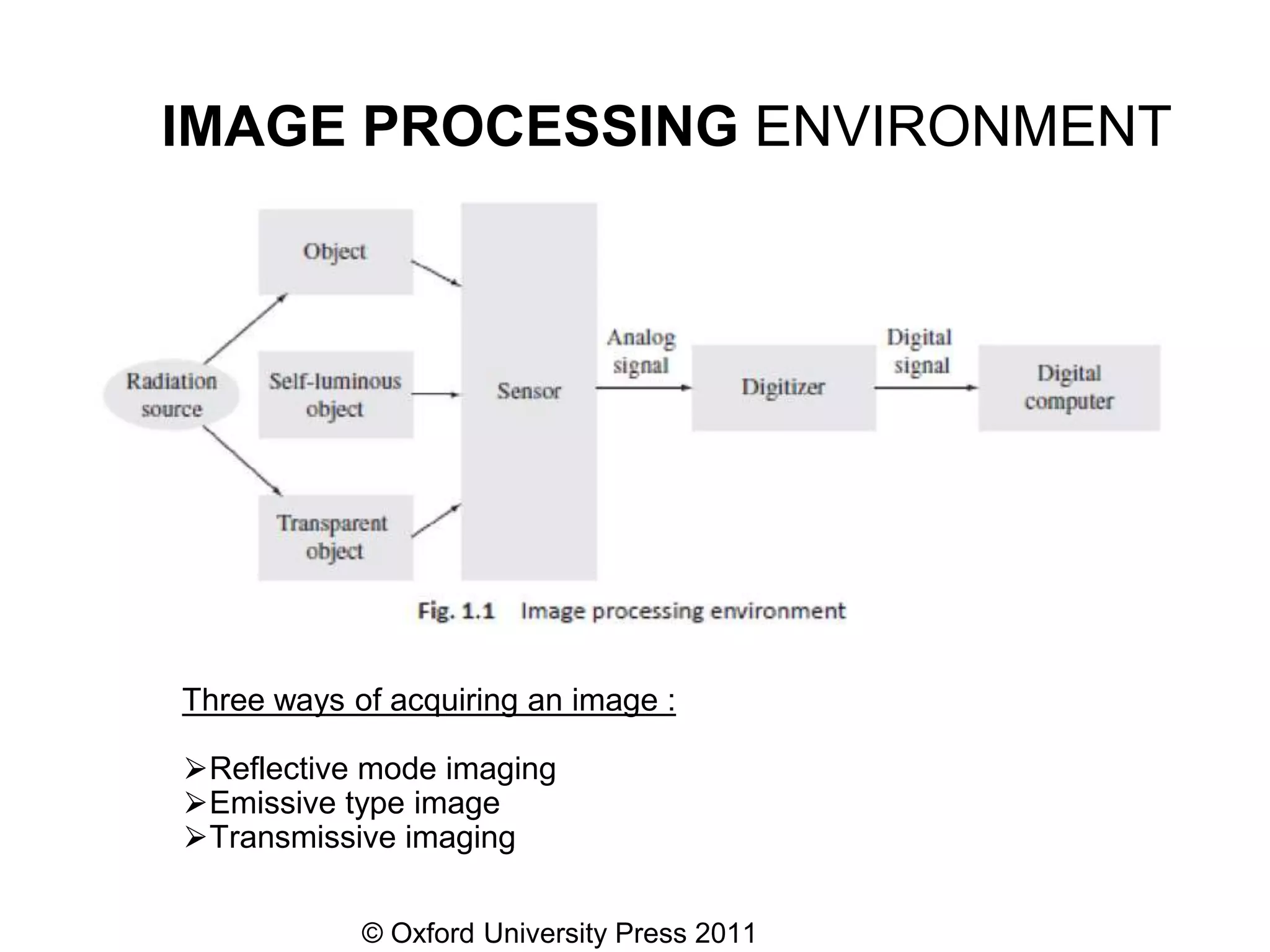 IMAGE PROCESSING ENVIRONMENT

Radiation source

Object

Self-luminous object

Transparent object

Sensor

Analog signal

Digitizer

Digital signal

Digital computer

Fig. 1.1 Image processing environment

Three ways of acquiring an image :

➢Reflective mode imaging
➢Emissive type image
➢Transmissive imaging

© Oxford University Press 2011